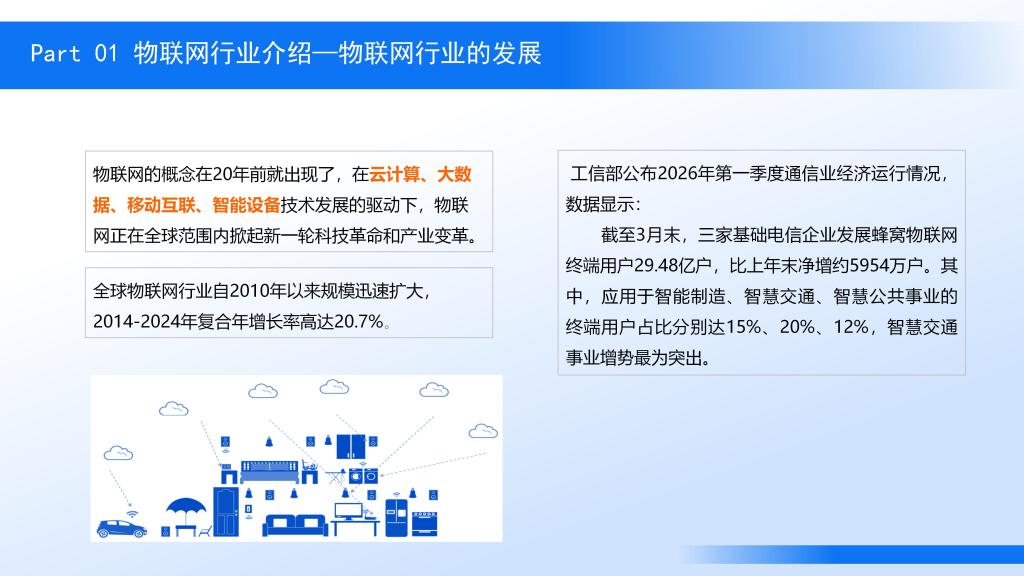 Part 01 物联网行业介绍—物联网行业的发展

物联网的概念在20年前就出现了，在云计算、大数据、移动互联、智能设备技术发展的驱动下，物联网正在全球范围内掀起新一轮科技革命和产业变革。

全球物联网行业自2010年以来规模迅速扩大，2014-2024年复合年增长率高达20.7%。

工信部公布2026年第一季度通信业经济运行情况，数据显示：

截至3月末，三家基础电信企业发展蜂窝物联网终端用户29.48亿户，比上年末净增约5954万户。其中，应用于智能制造、智慧交通、智慧公共事业的终端用户占比分别达15%、20%、12%，智慧交通事业增势最为突出。